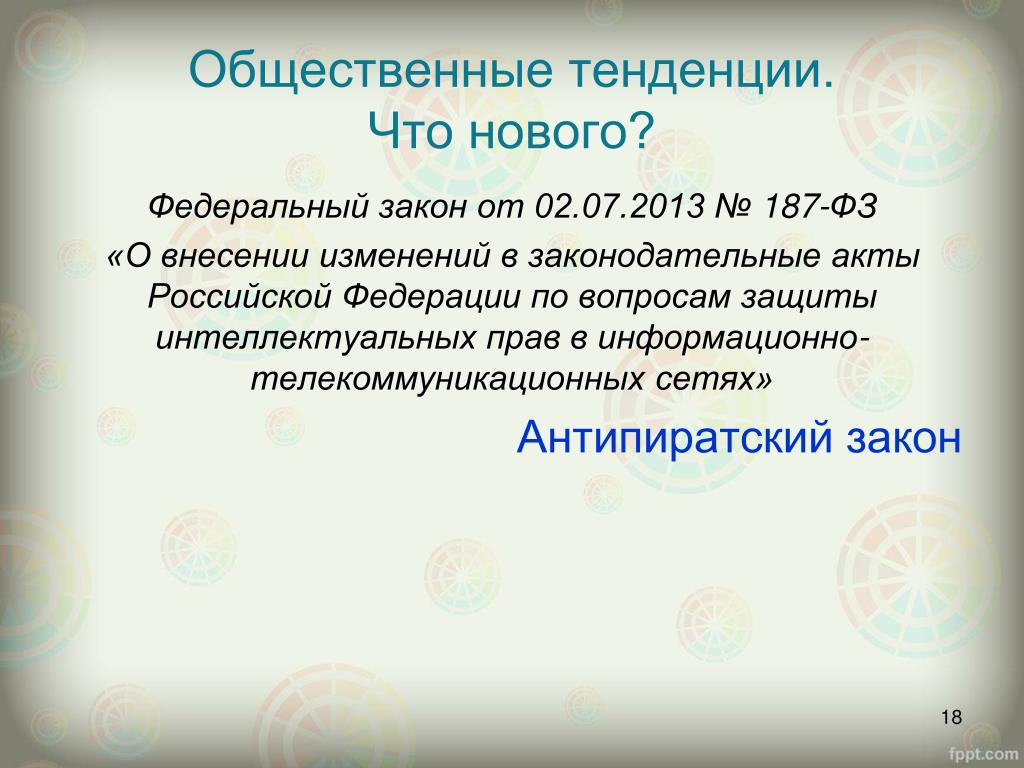 Общественные тенденции.
Что нового?

Федеральный закон от 02.07.2013 № 187-ФЗ

«О внесении изменений в законодательные акты Российской Федерации по вопросам защиты интеллектуальных прав в информационно-телекоммуникационных сетях»

Антипиратский закон

18

fppt.com